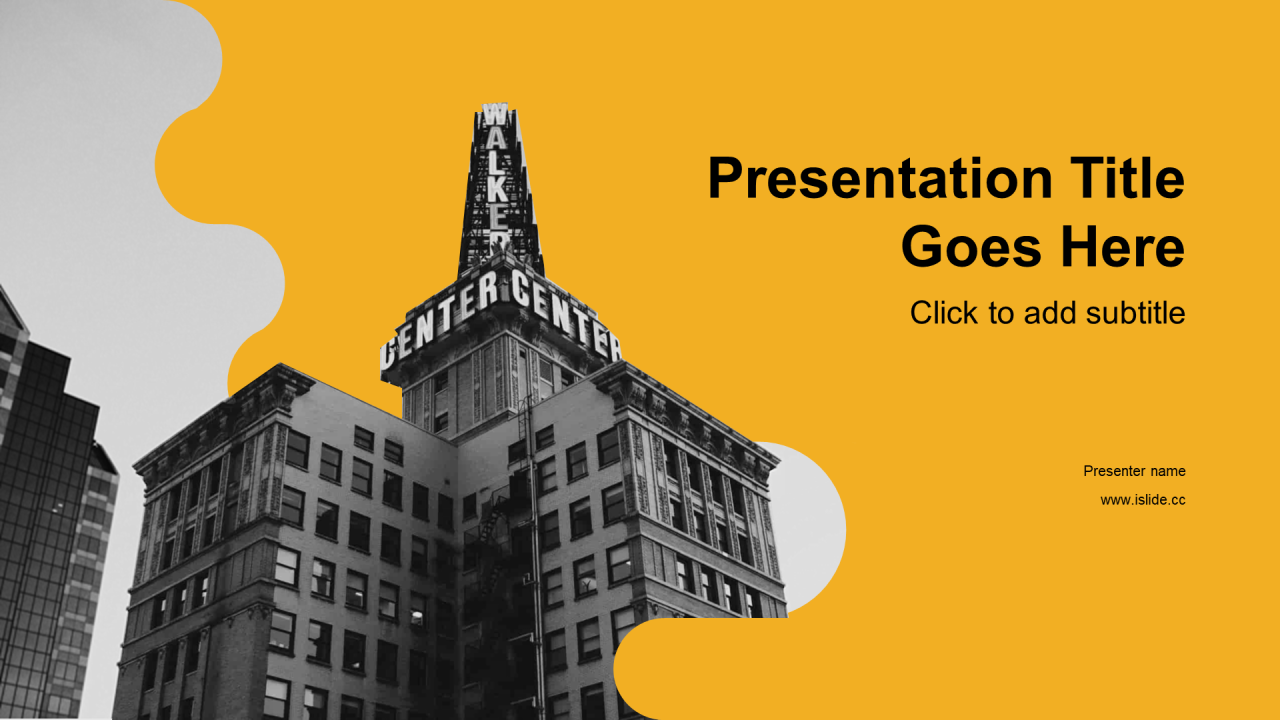 WALKER

CENTER CENTER

Presentation Title Goes Here

Click to add subtitle

Presenter name

www.islide.cc